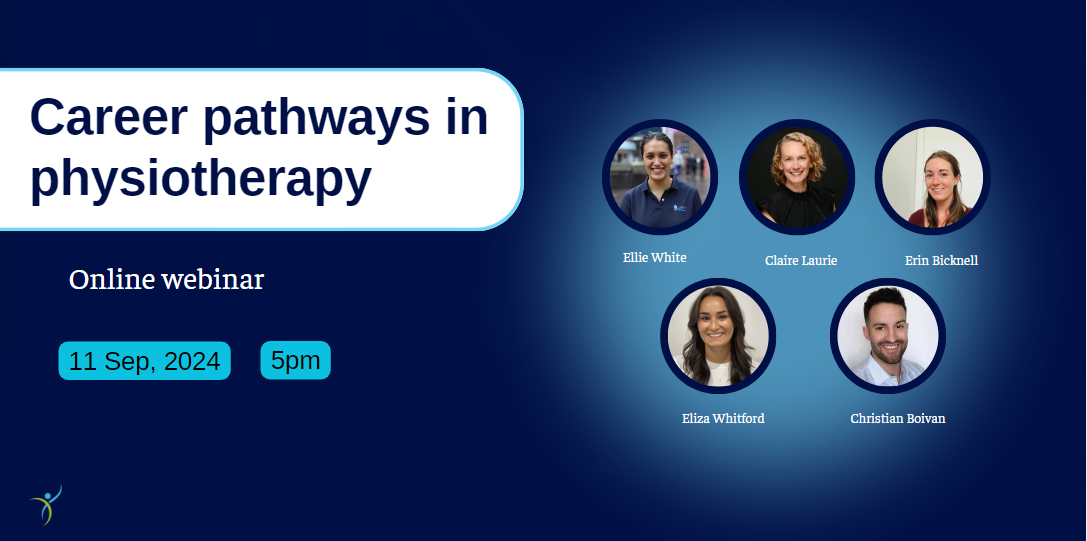 Career pathways in physiotherapy

Online webinar

11 Sep, 2024

5pm

Ellie White

Claire Laurie

Erin Bicknell

Eliza Whitford

Christian Boivan